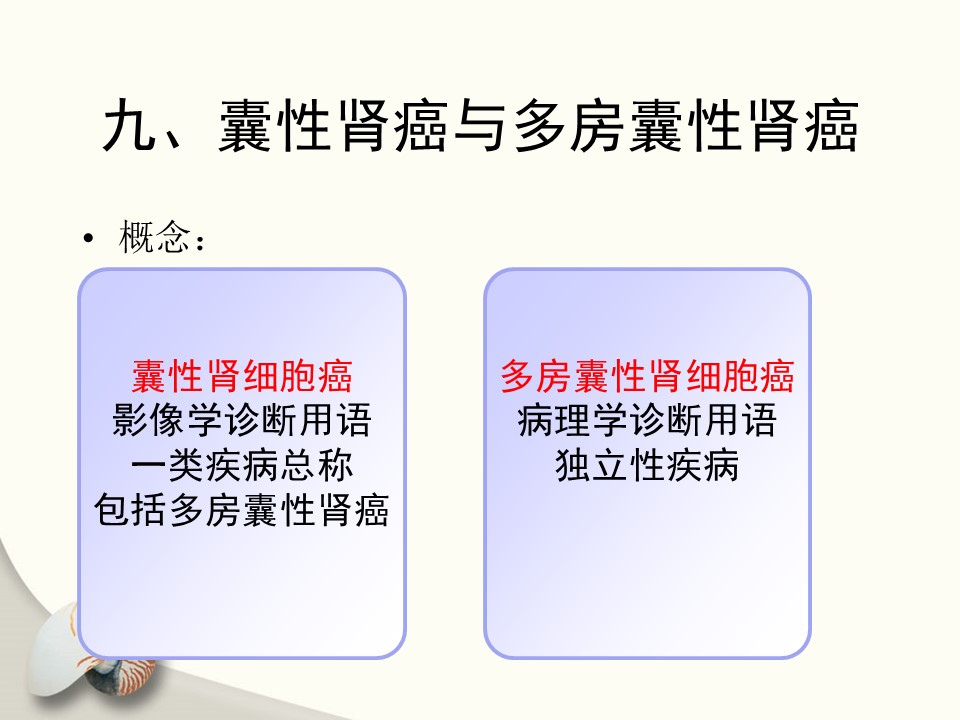 九、囊性肾癌与多房囊性肾癌

• 概念：

囊性肾细胞癌
影像学诊断用语
一类疾病总称
包括多房囊性肾癌

多房囊性肾细胞癌
病理学诊断用语
独立性疾病